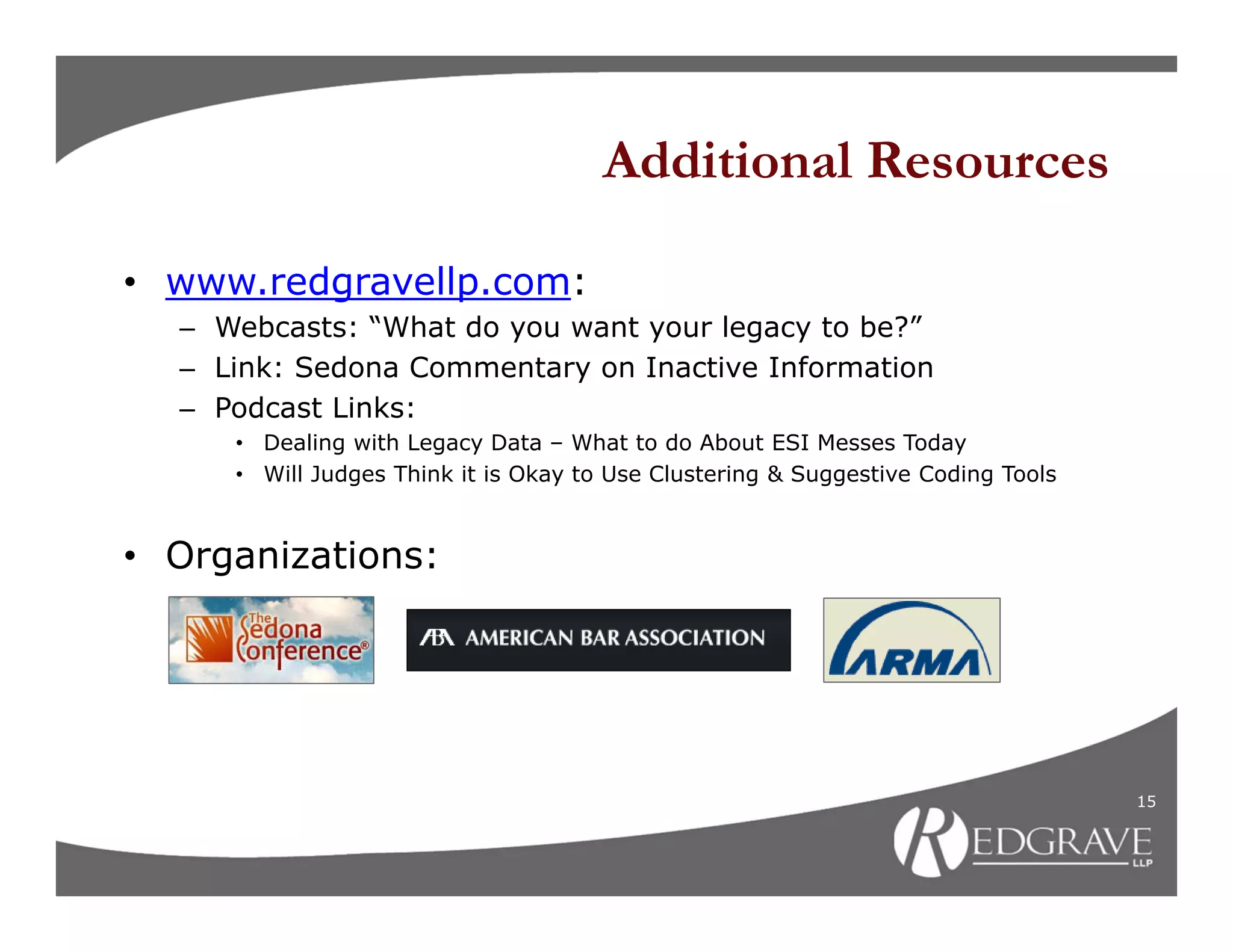 Additional Resources

• www.redgravellp.com:
– Webcasts: “What do you want your legacy to be?”
– Link: Sedona Commentary on Inactive Information
– Podcast Links:
• Dealing with Legacy Data – What to do About ESI Messes Today
• Will Judges Think it is Okay to Use Clustering & Suggestive Coding Tools

• Organizations:

The Sedona Conference®

ABA AMERICAN BAR ASSOCIATION

ARMA

15

REDGRAVE LLP